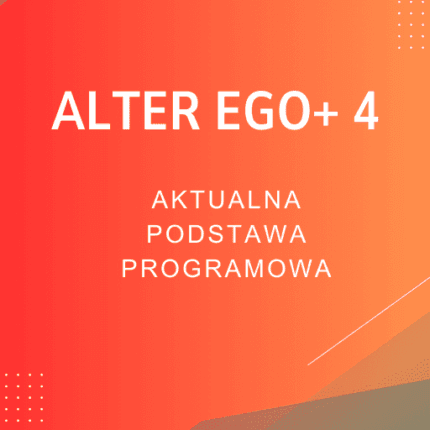 ALTER EGO+ 4

AKTUALNA PODSTAWA PROGRAMOWA